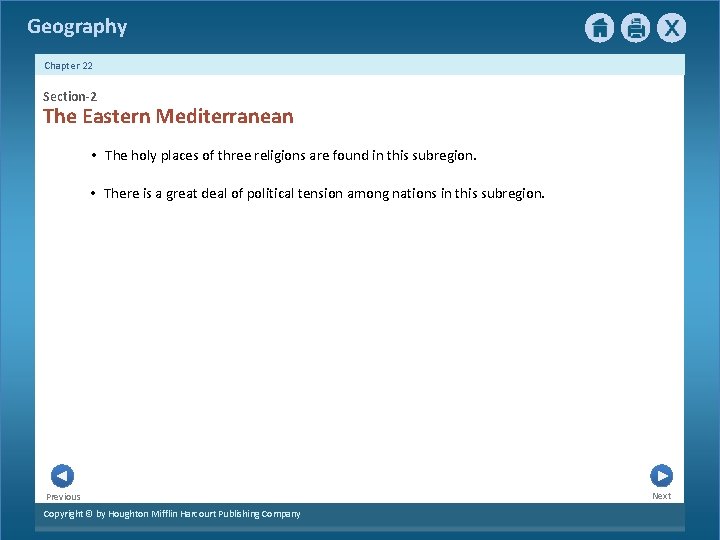 Geography

X

Chapter 22

Section-2
The Eastern Mediterranean

• The holy places of three religions are found in this subregion.

• There is a great deal of political tension among nations in this subregion.

Previous

Next

Copyright © by Houghton Mifflin Harcourt Publishing Company